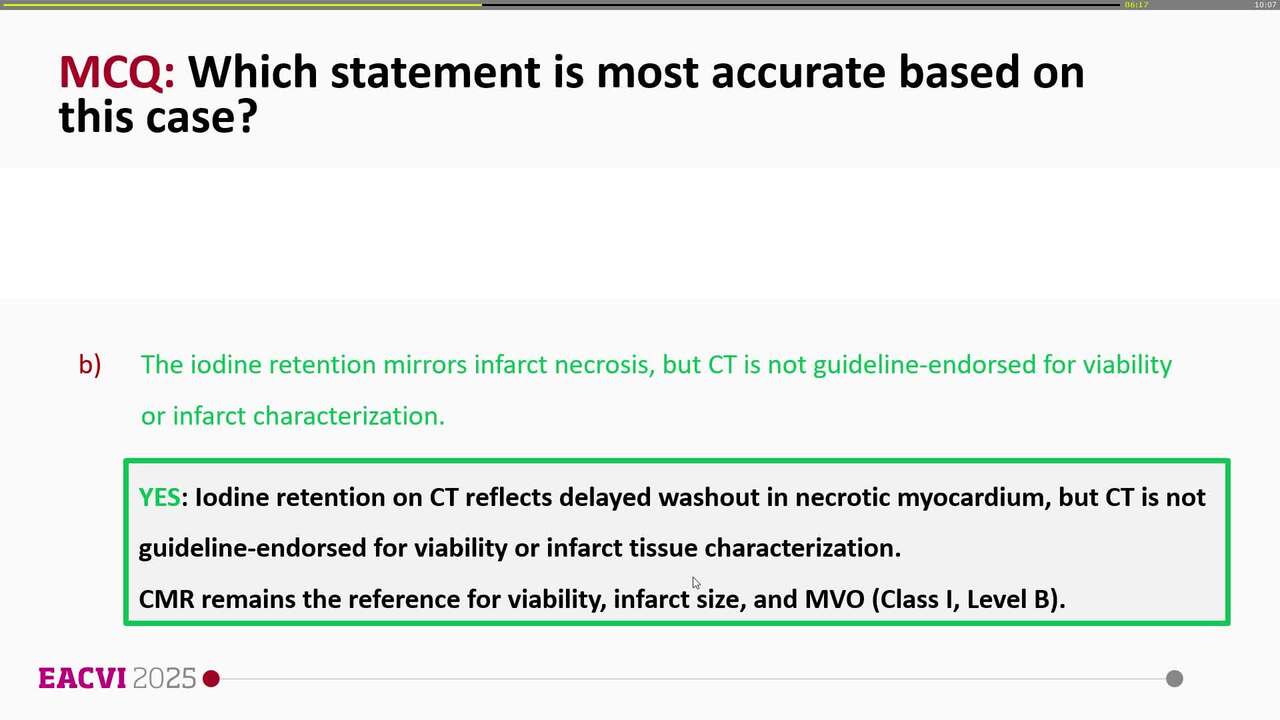 06:17

10:07

MCQ: Which statement is most accurate based on this case?

b) The iodine retention mirrors infarct necrosis, but CT is not guideline-endorsed for viability or infarct characterization.

YES: Iodine retention on CT reflects delayed washout in necrotic myocardium, but CT is not guideline-endorsed for viability or infarct tissue characterization.
CMR remains the reference for viability, infarct size, and MVO (Class I, Level B).

EACVI 2025